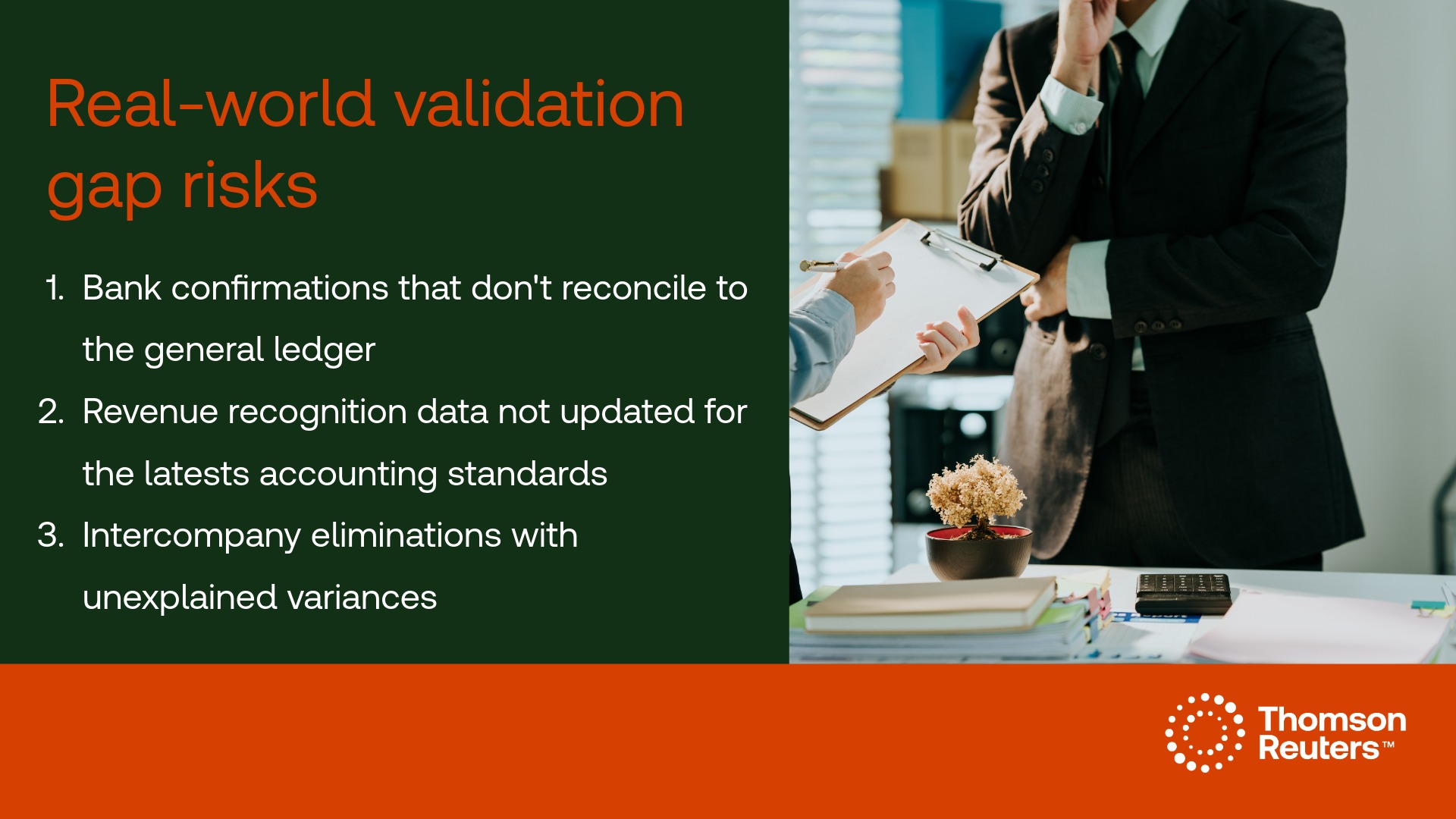 Real-world validation gap risks

1. Bank confirmations that don't reconcile to the general ledger
2. Revenue recognition data not updated for the latests accounting standards
3. Intercompany eliminations with unexplained variances

Thomson Reuters™